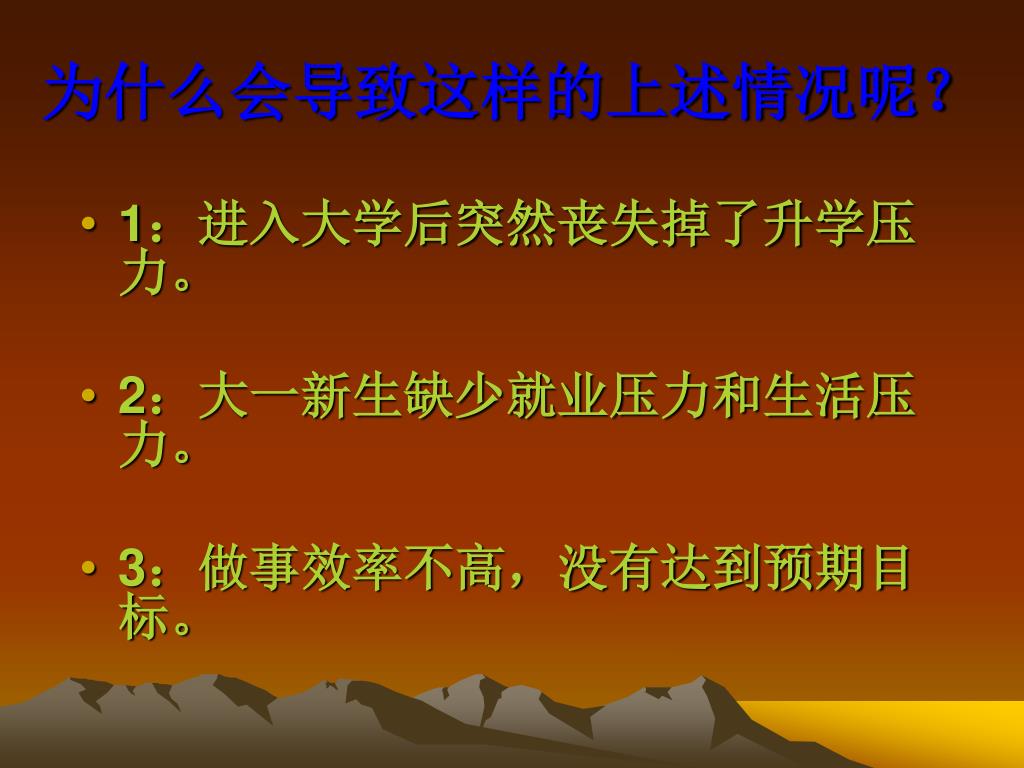 为什么会导致这样的上述情况呢？

• 1：进入大学后突然丧失掉了升学压力。

• 2：大一新生缺少就业压力和生活压力。

• 3：做事效率不高，没有达到预期目标。